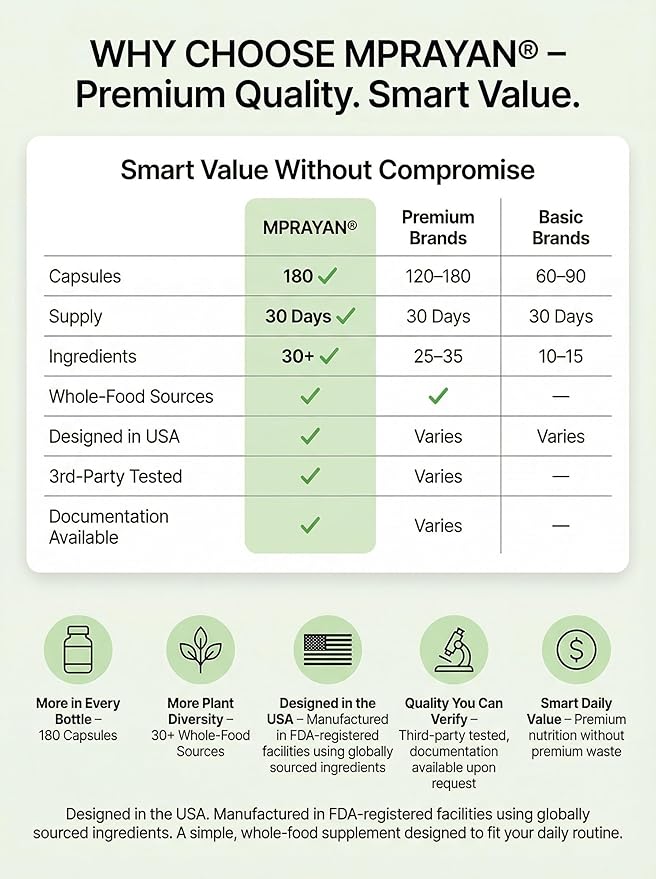 WHY CHOOSE MPRAYAN® – Premium Quality. Smart Value.

Smart Value Without Compromise

| | MPRAYAN® | Premium Brands | Basic Brands |
|---|---|---|---|
| Capsules | 180 ✓ | 120–180 | 60–90 |
| Supply | 30 Days ✓ | 30 Days | 30 Days |
| Ingredients | 30+ ✓ | 25–35 | 10–15 |
| Whole-Food Sources | ✓ | ✓ | — |
| Designed in USA | ✓ | Varies | Varies |
| 3rd-Party Tested | ✓ | Varies | — |
| Documentation Available | ✓ | Varies | — |

More in Every Bottle – 180 Capsules

More Plant Diversity – 30+ Whole-Food Sources

Designed in the USA – Manufactured in FDA-registered facilities using globally sourced ingredients

Quality You Can Verify – Third-party tested, documentation available upon request

Smart Daily Value – Premium nutrition without premium waste

Designed in the USA. Manufactured in FDA-registered facilities using globally sourced ingredients. A simple, whole-food supplement designed to fit your daily routine.